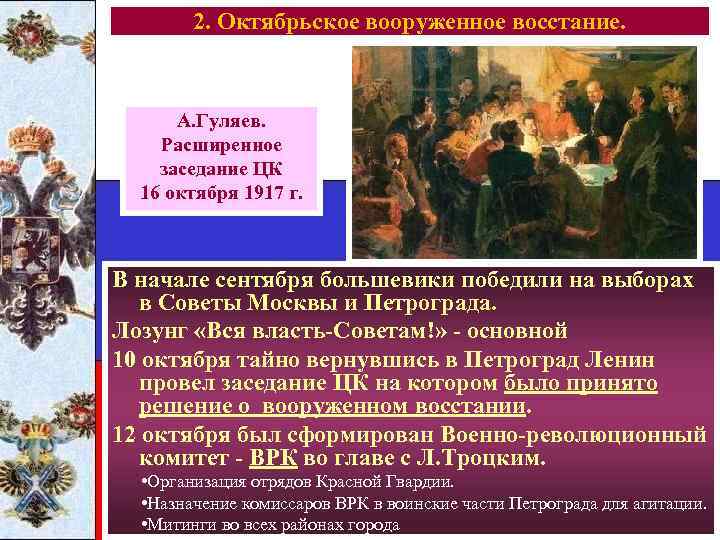 2. Октябрьское вооруженное восстание.

А.Гуляев. Расширенное заседание ЦК 16 октября 1917 г.

В начале сентября большевики победили на выборах в Советы Москвы и Петрограда.

Лозунг «Вся власть-Советам!» - основной

10 октября тайно вернувшись в Петроград Ленин провел заседание ЦК на котором было принято решение о вооруженном восстании.

12 октября был сформирован Военно-революционный комитет - ВРК во главе с Л.Троцким.

•Организация отрядов Красной Гвардии.

•Назначение комиссаров ВРК в воинские части Петрограда для агитации.

•Митинги во всех районах города